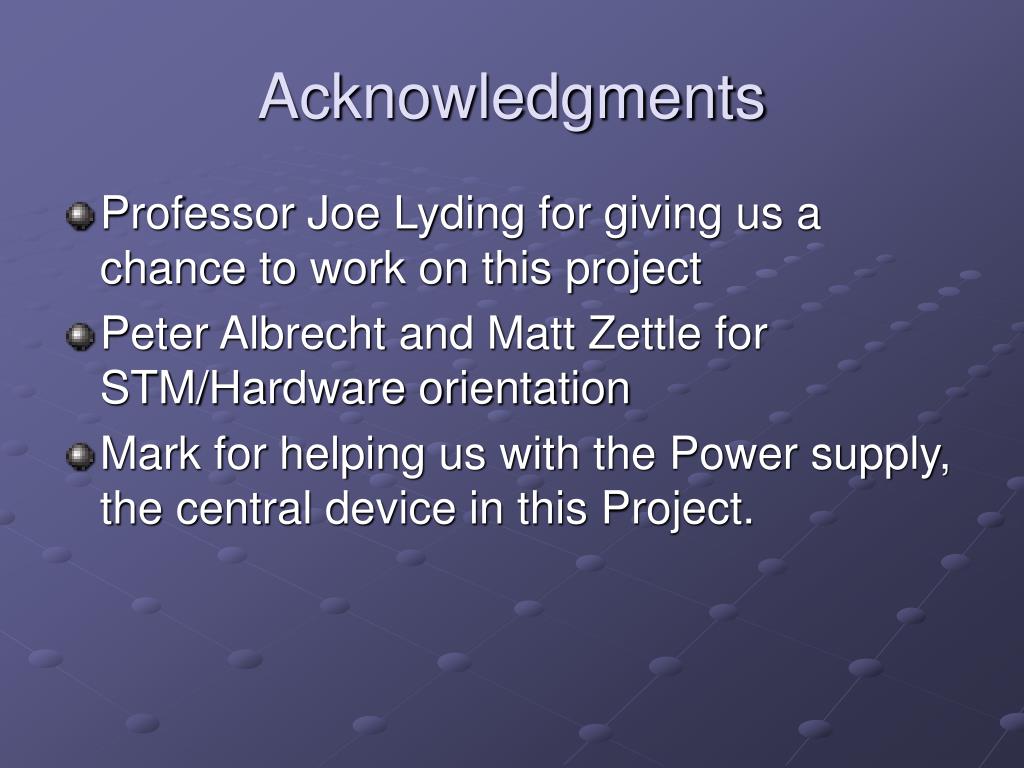 Acknowledgments

Professor Joe Lyding for giving us a chance to work on this project

Peter Albrecht and Matt Zettle for STM/Hardware orientation

Mark for helping us with the Power supply, the central device in this Project.